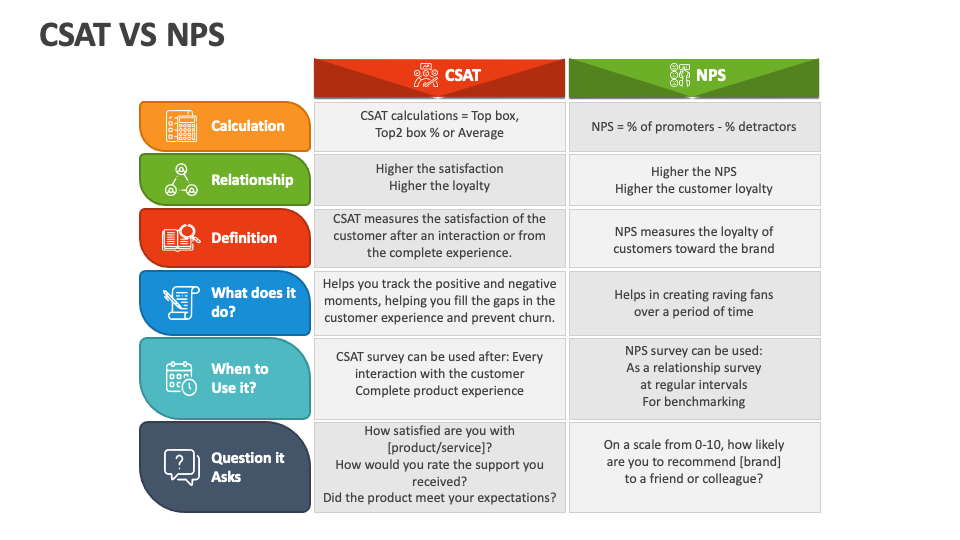 CSAT VS NPS

| | CSAT | NPS |
|---|---|---|
| Calculation | CSAT calculations = Top box, Top2 box % or Average | NPS = % of promoters - % detractors |
| Relationship | Higher the satisfaction Higher the loyalty | Higher the NPS Higher the customer loyalty |
| Definition | CSAT measures the satisfaction of the customer after an interaction or from the complete experience. | NPS measures the loyalty of customers toward the brand |
| What does it do? | Helps you track the positive and negative moments, helping you fill the gaps in the customer experience and prevent churn. | Helps in creating raving fans over a period of time |
| When to Use it? | CSAT survey can be used after: Every interaction with the customer Complete product experience | NPS survey can be used: As a relationship survey at regular intervals For benchmarking |
| Question it Asks | How satisfied are you with [product/service]? How would you rate the support you received? Did the product meet your expectations? | On a scale from 0-10, how likely are you to recommend [brand] to a friend or colleague? |